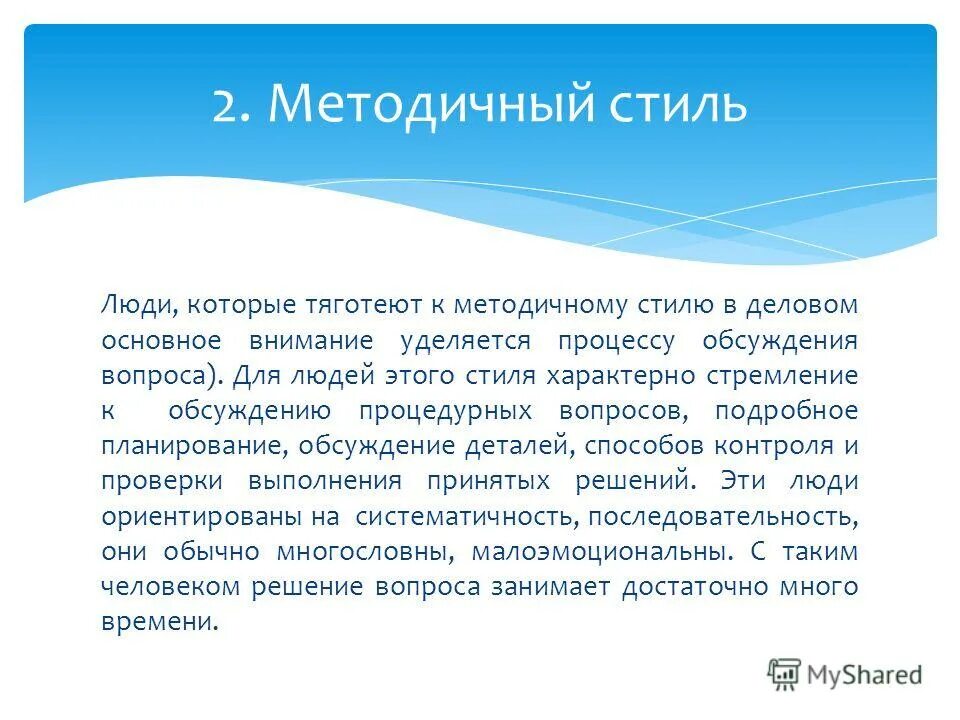 2. Методичный стиль

Люди, которые тяготеют к методичному стилю в деловом основное внимание уделяется процессу обсуждения вопроса). Для людей этого стиля характерно стремление к обсуждению процедурных вопросов, подробное планирование, обсуждение деталей, способов контроля и проверки выполнения принятых решений. Эти люди ориентированы на систематичность, последовательность, они обычно многословны, малоэмоциональны. С таким человеком решение вопроса занимает достаточно много времени.

MyShared